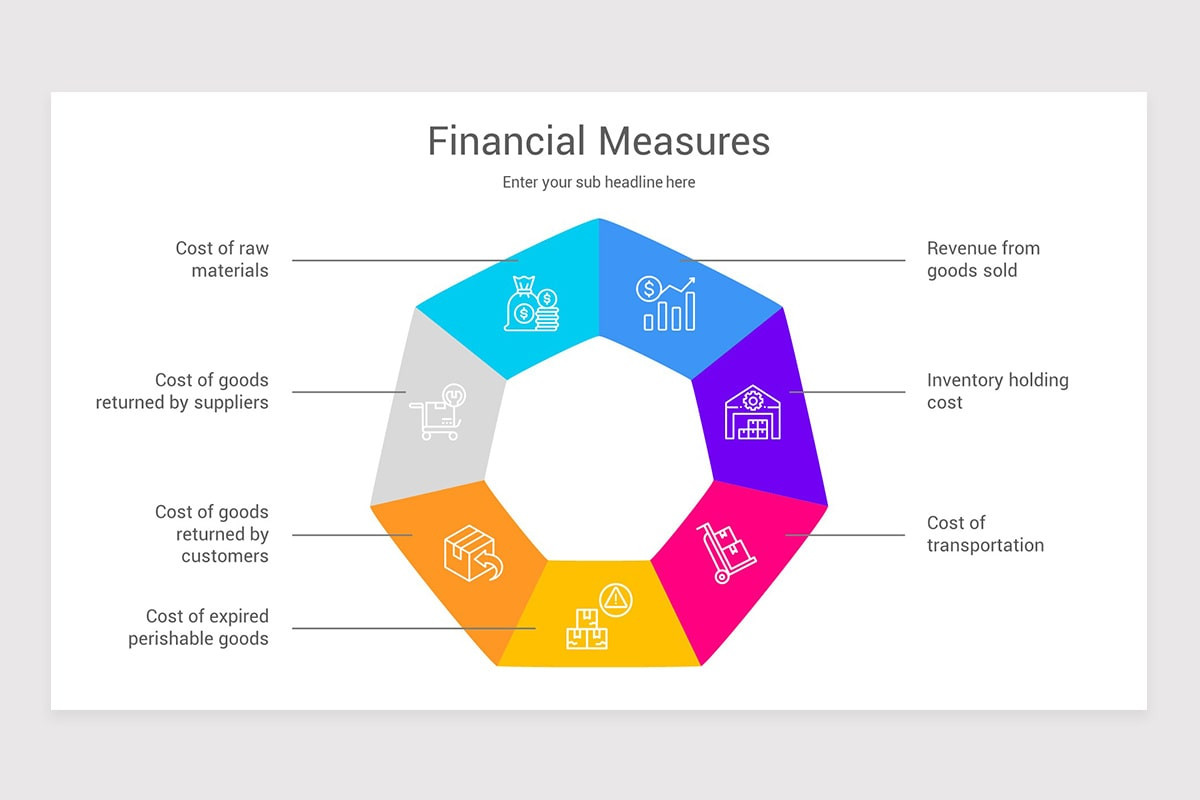 Financial Measures

Enter your sub headline here

Cost of raw materials

Cost of goods returned by suppliers

Cost of goods returned by customers

Cost of expired perishable goods

Revenue from goods sold

Inventory holding cost

Cost of transportation